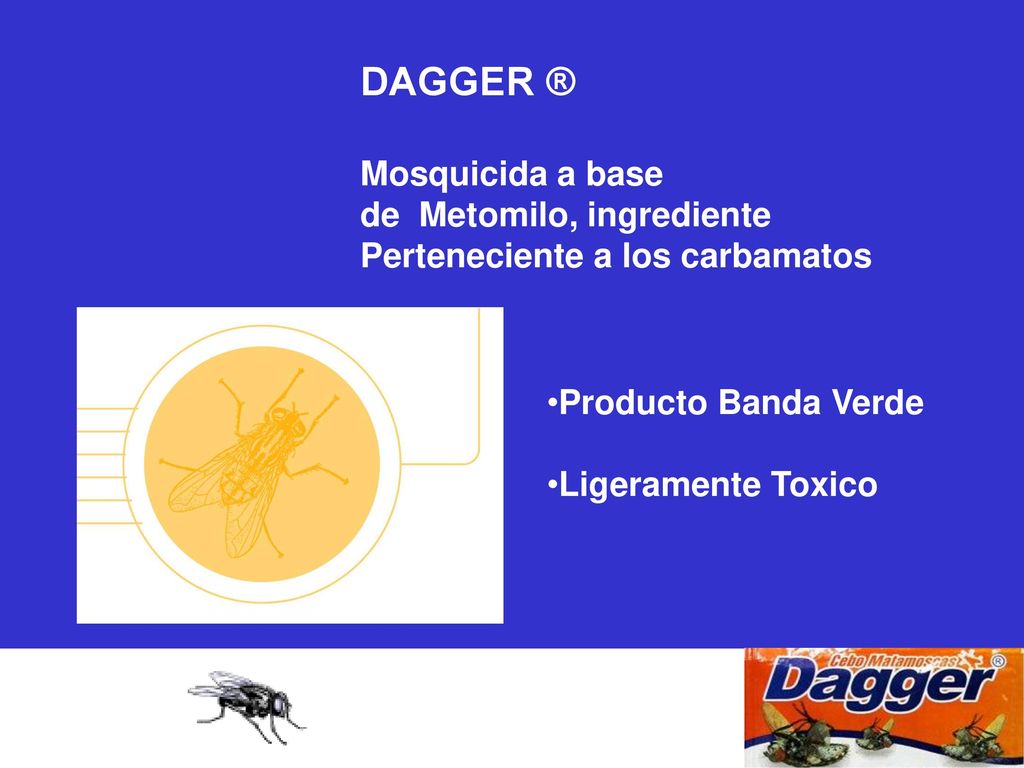 DAGGER ®

Mosquicida a base de Metomilo, ingrediente Perteneciente a los carbamatos

•Producto Banda Verde

•Ligeramente Toxico

Cebo Matamoscas

Dagger ®